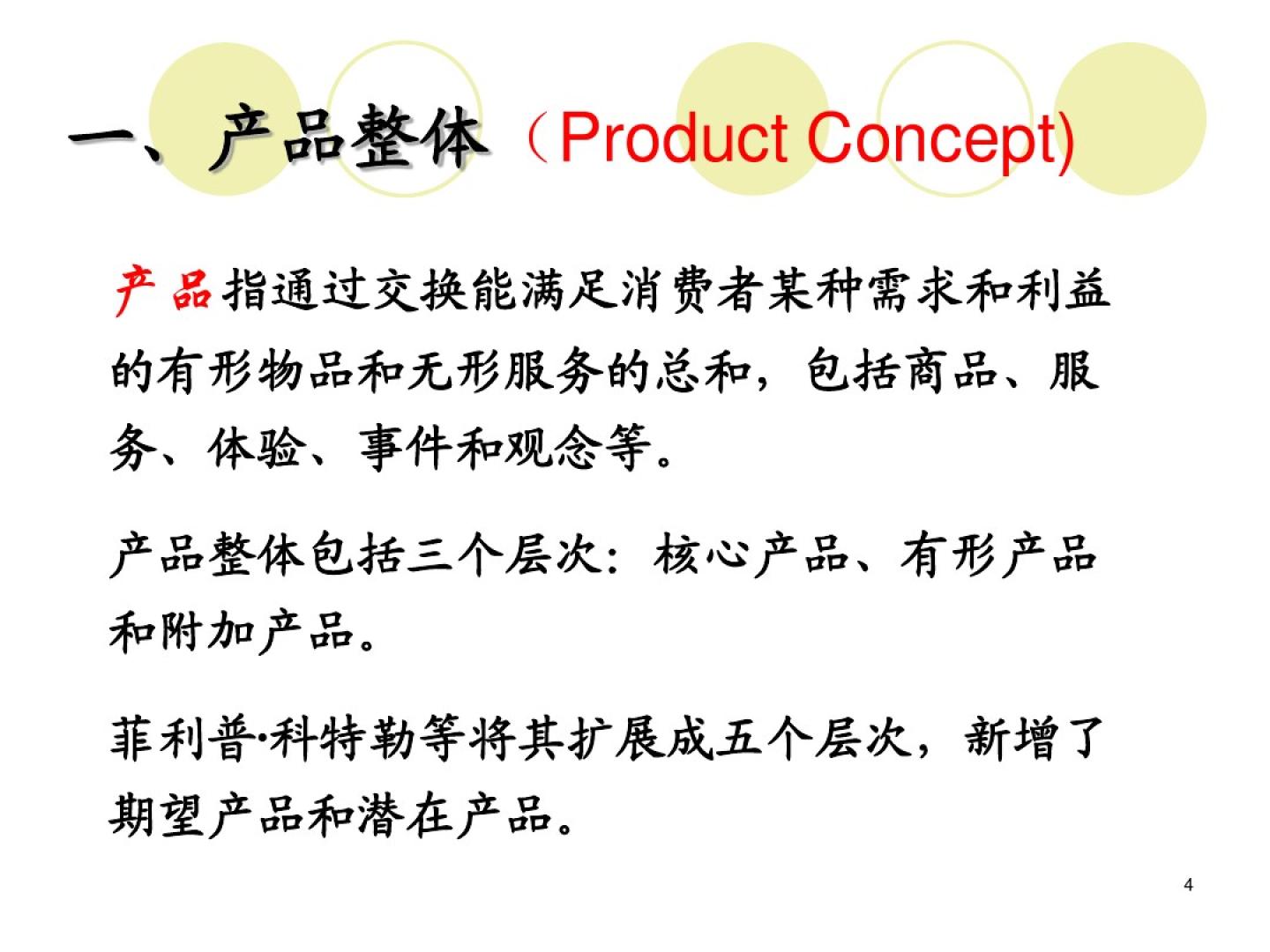 一、产品整体（Product Concept)

产品指通过交换能满足消费者某种需求和利益的有形物品和无形服务的总和，包括商品、服务、体验、事件和观念等。

产品整体包括三个层次：核心产品、有形产品和附加产品。

菲利普·科特勒等将其扩展成五个层次，新增了期望产品和潜在产品。

4